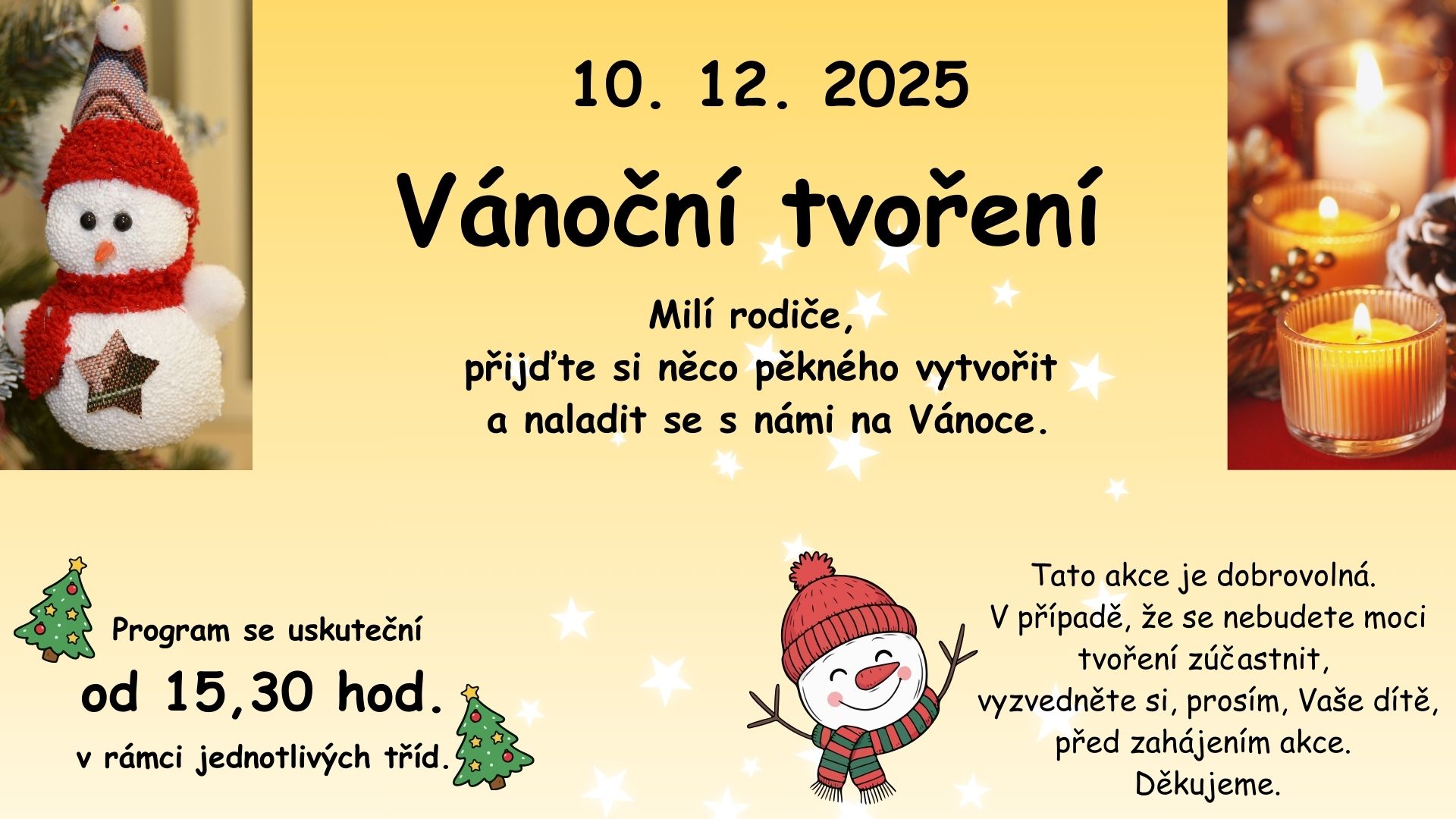 10. 12. 2025

Vánoční tvoření

Milí rodiče,
přijďte si něco pěkného vytvořit
a naladit se s námi na Vánoce.

Program se uskuteční
od 15,30 hod.
v rámci jednotlivých tříd.

Tato akce je dobrovolná.
V případě, že se nebudete moci tvoření zúčastnit,
vyzvedněte si, prosím, Vaše dítě,
před zahájením akce.
Děkujeme.